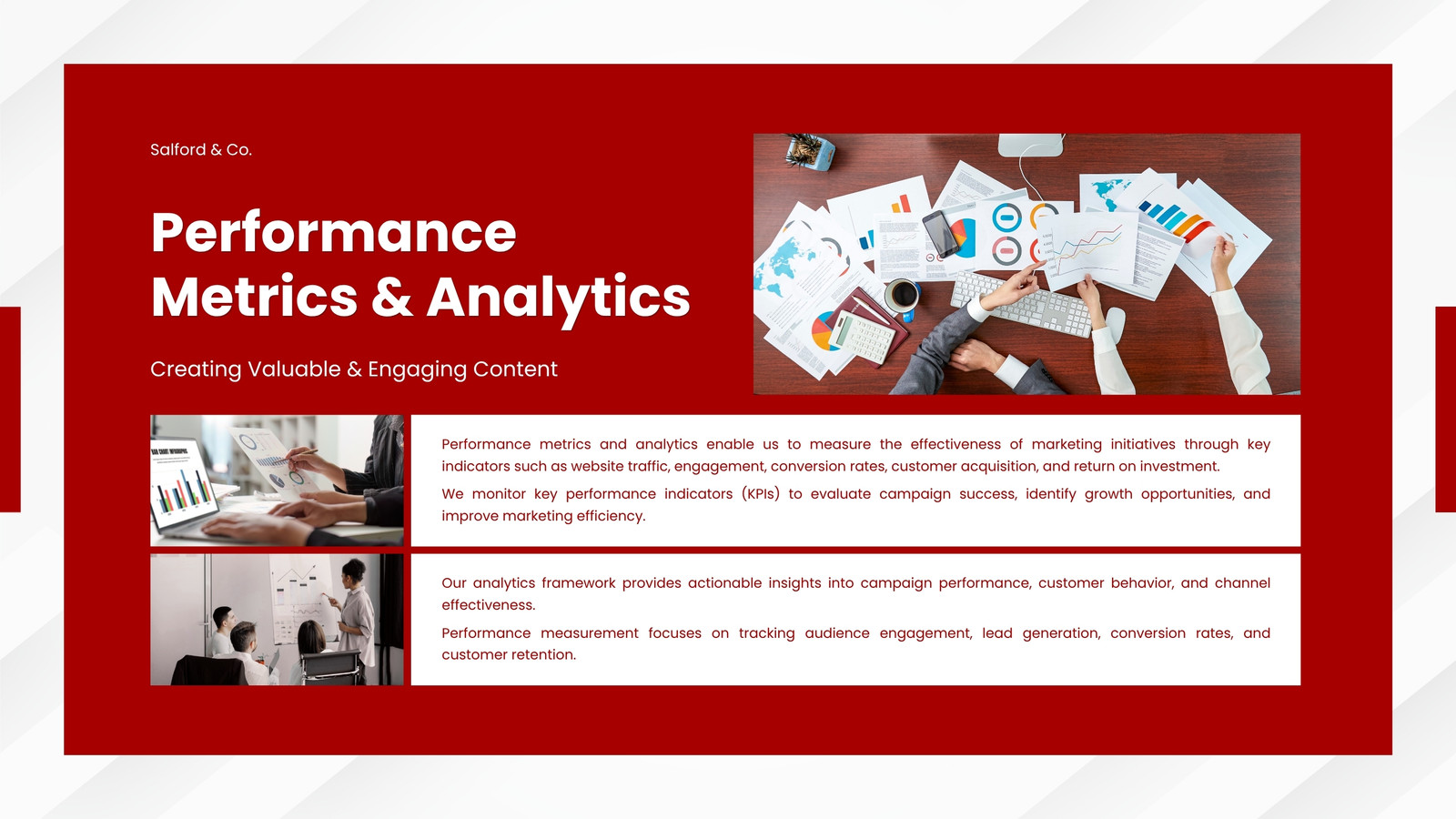 Salford & Co.

Performance Metrics & Analytics

Creating Valuable & Engaging Content

Performance metrics and analytics enable us to measure the effectiveness of marketing initiatives through key indicators such as website traffic, engagement, conversion rates, customer acquisition, and return on investment.

We monitor key performance indicators (KPIs) to evaluate campaign success, identify growth opportunities, and improve marketing efficiency.

Our analytics framework provides actionable insights into campaign performance, customer behavior, and channel effectiveness.

Performance measurement focuses on tracking audience engagement, lead generation, conversion rates, and customer retention.